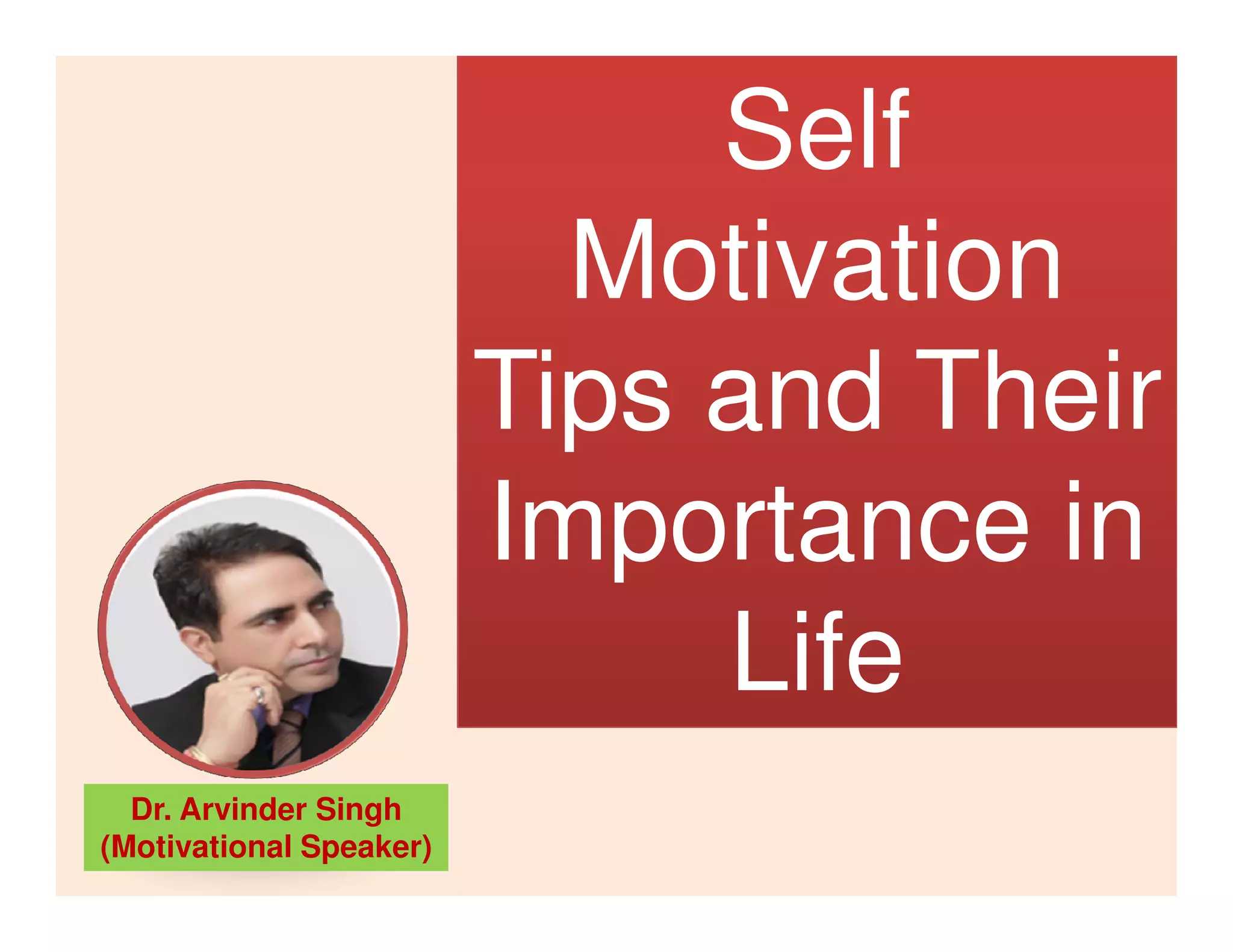 Self Motivation Tips and Their Importance in Life

Dr. Arvinder Singh
(Motivational Speaker)